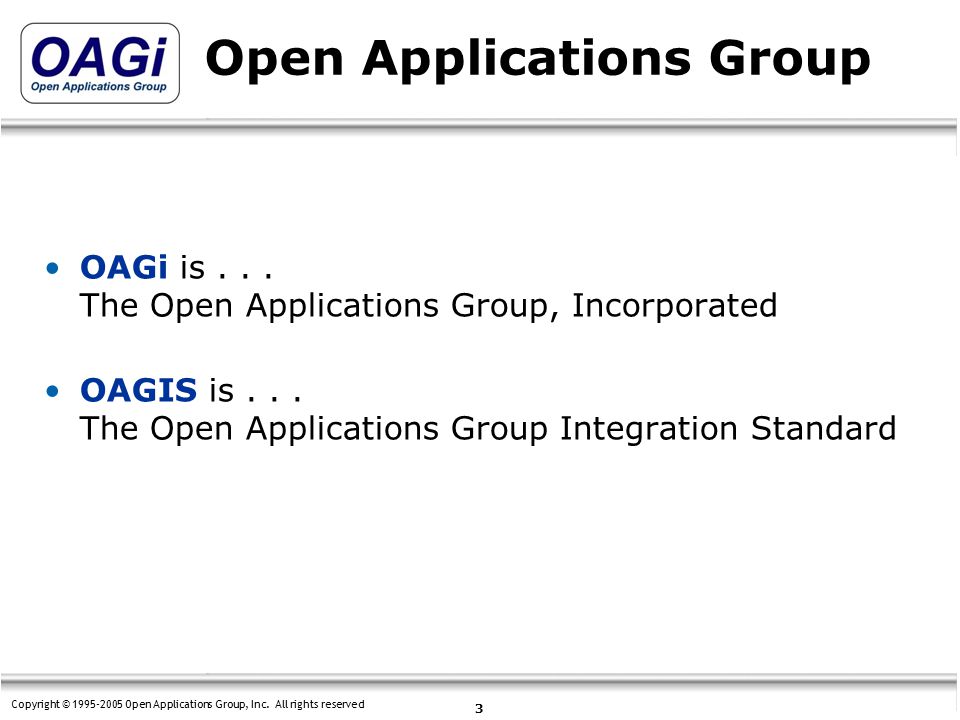 OAGi
Open Applications Group

Open Applications Group

• OAGi is . . .
The Open Applications Group, Incorporated

• OAGIS is . . .
The Open Applications Group Integration Standard

Copyright © 1995-2005 Open Applications Group, Inc. All rights reserved

3